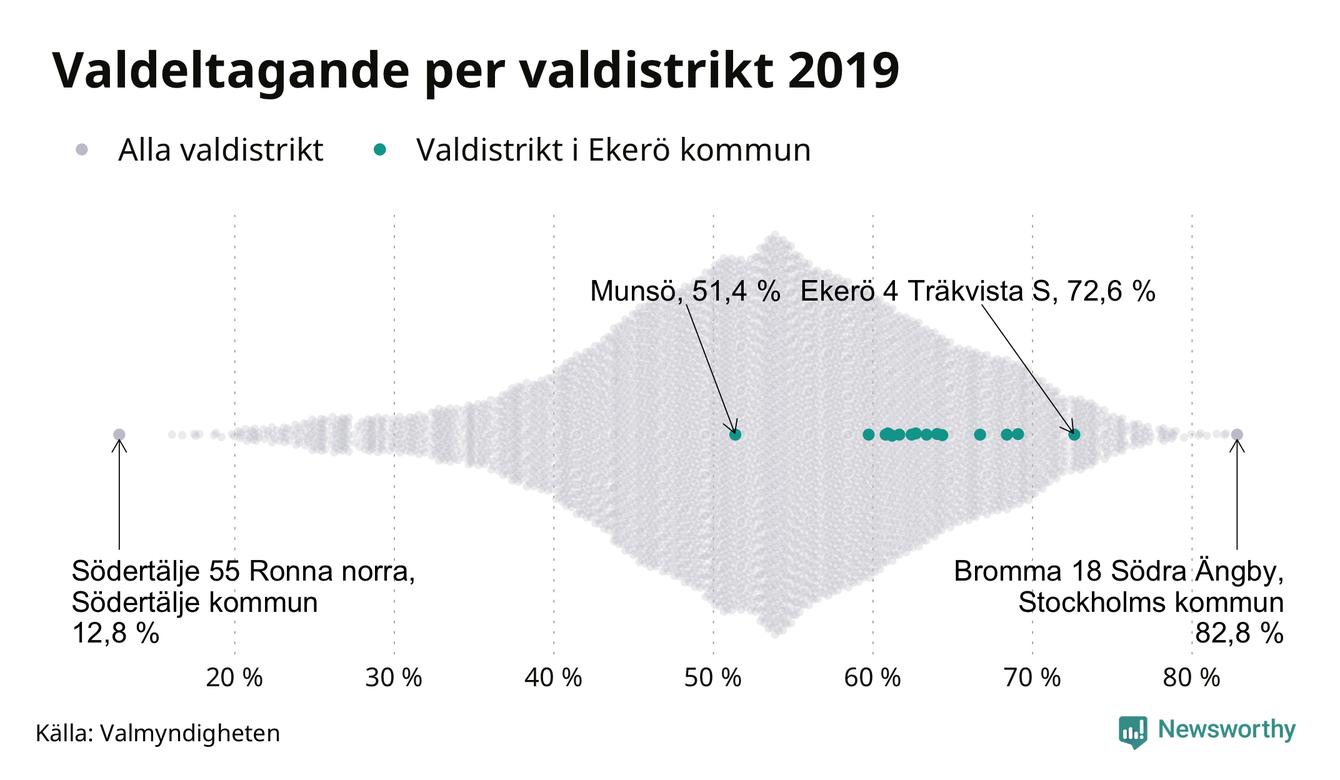 Valdeltagande per valdistrikt 2019

Alla valdistrikt   Valdistrikt i Ekerö kommun

Munsö, 51,4 %   Ekerö 4 Träkvista S, 72,6 %

Södertälje 55 Ronna norra, Södertälje kommun 12,8 %

Bromma 18 Södra Ängby, Stockholms kommun 82,8 %

20 %   30 %   40 %   50 %   60 %   70 %   80 %

Källa: Valmyndigheten

Newsworthy